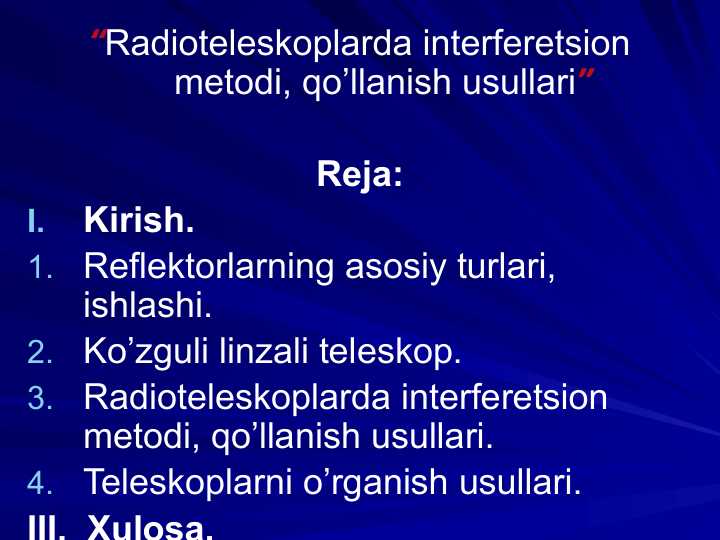 "Radioteleskoplarda interferetsion metodi, qo'llanish usullari"

Reja:

I. Kirish.
1. Reflektorlarning asosiy turlari, ishlashi.
2. Ko'zguli linzali teleskop.
3. Radioteleskoplarda interferetsion metodi, qo'llanish usullari.
4. Teleskoplarni o'rganish usullari.
III. Xulosa.